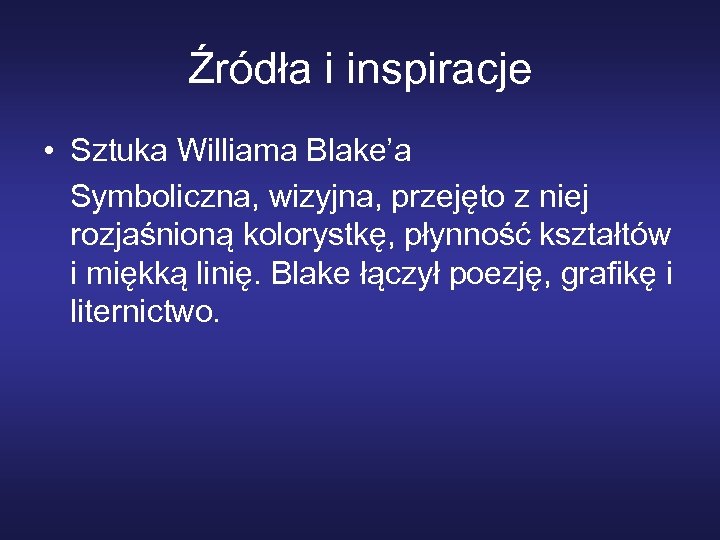 Źródła i inspiracje

• Sztuka Williama Blake’a

Symboliczna, wizyjna, przejęto z niej rozjaśnioną kolorystkę, płynność kształtów i miękką linię. Blake łączył poezję, grafikę i liternictwo.